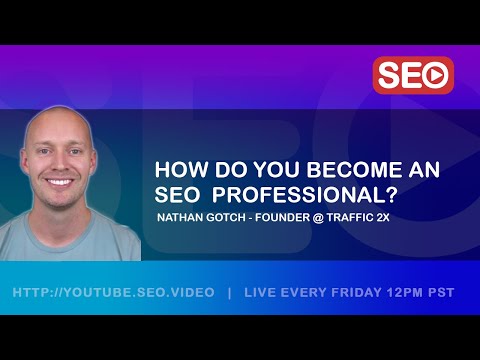 SEO

HOW DO YOU BECOME AN SEO PROFESSIONAL?

NATHAN GOTCH - FOUNDER @ TRAFFIC 2X

HTTP://YOUTUBE.SEO.VIDEO | LIVE EVERY FRIDAY 12PM PST